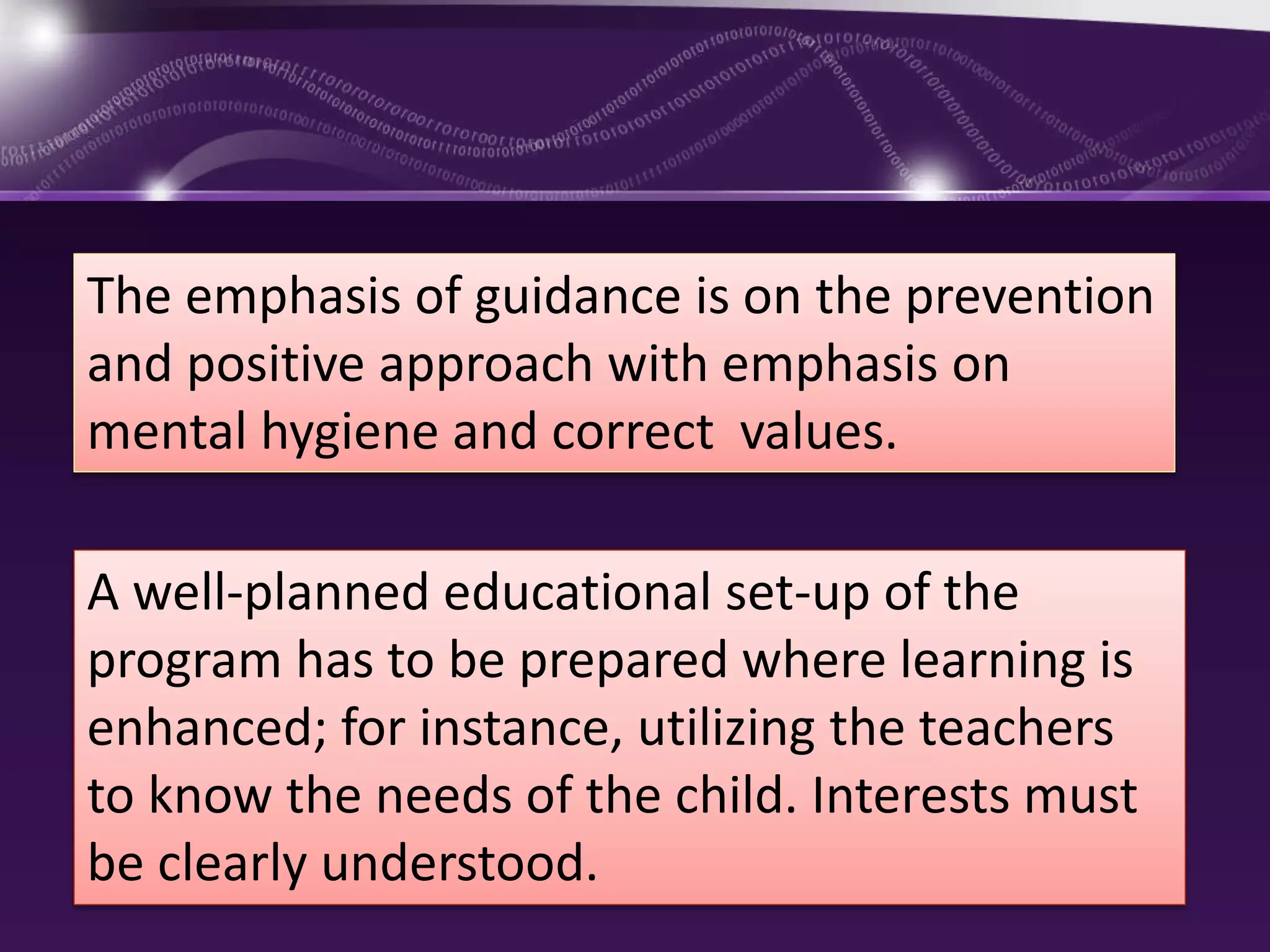 The emphasis of guidance is on the prevention and positive approach with emphasis on mental hygiene and correct  values.

A well-planned educational set-up of the program has to be prepared where learning is enhanced; for instance, utilizing the teachers to know the needs of the child. Interests must be clearly understood.